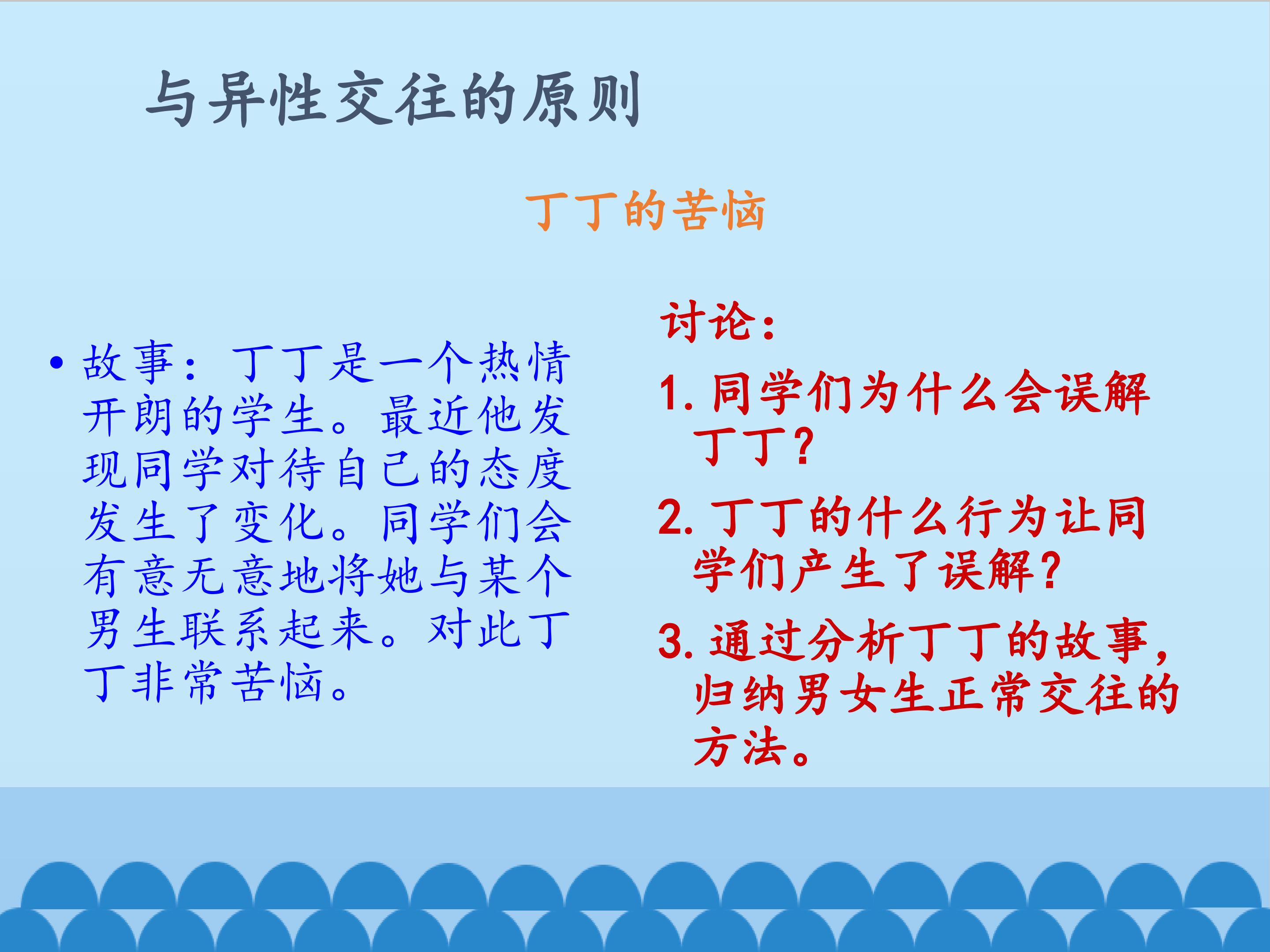 与异性交往的原则

丁丁的苦恼

• 故事：丁丁是一个热情开朗的学生。最近他发现同学对待自己的态度发生了变化。同学们会有意无意地将她与某个男生联系起来。对此丁丁非常苦恼。

讨论：

1. 同学们为什么会误解丁丁？

2. 丁丁的什么行为让同学们产生了误解？

3. 通过分析丁丁的故事，归纳男女生正常交往的方法。